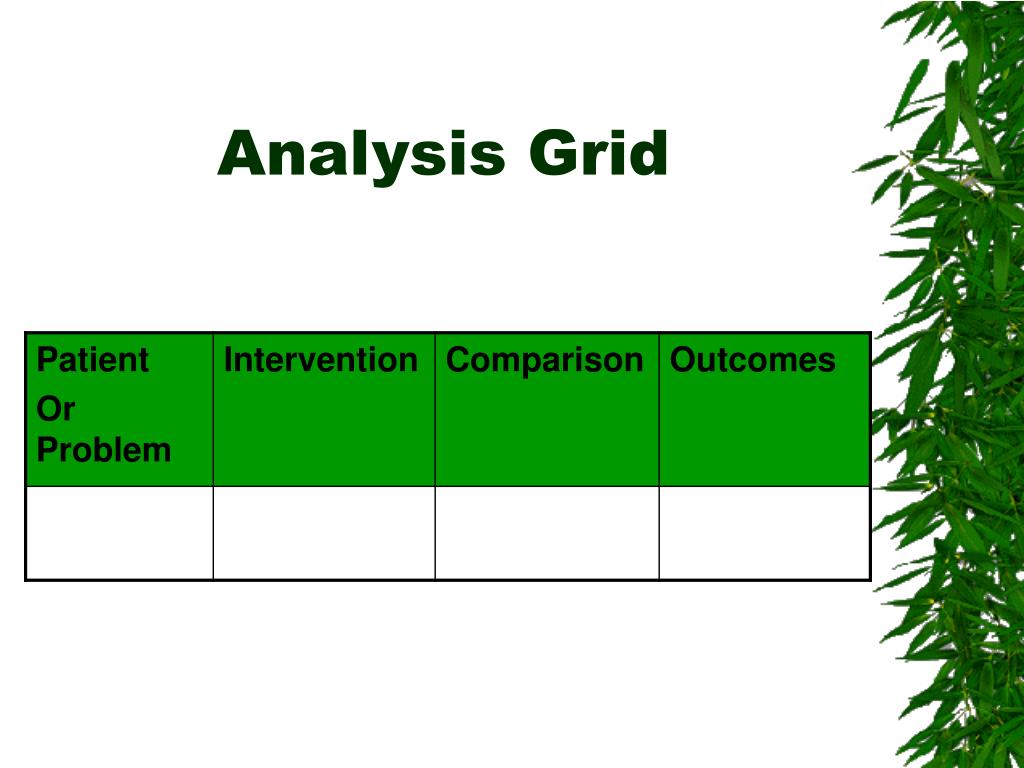 Analysis Grid

| Patient Or Problem | Intervention | Comparison | Outcomes |
|---|---|---|---|
| | | | |